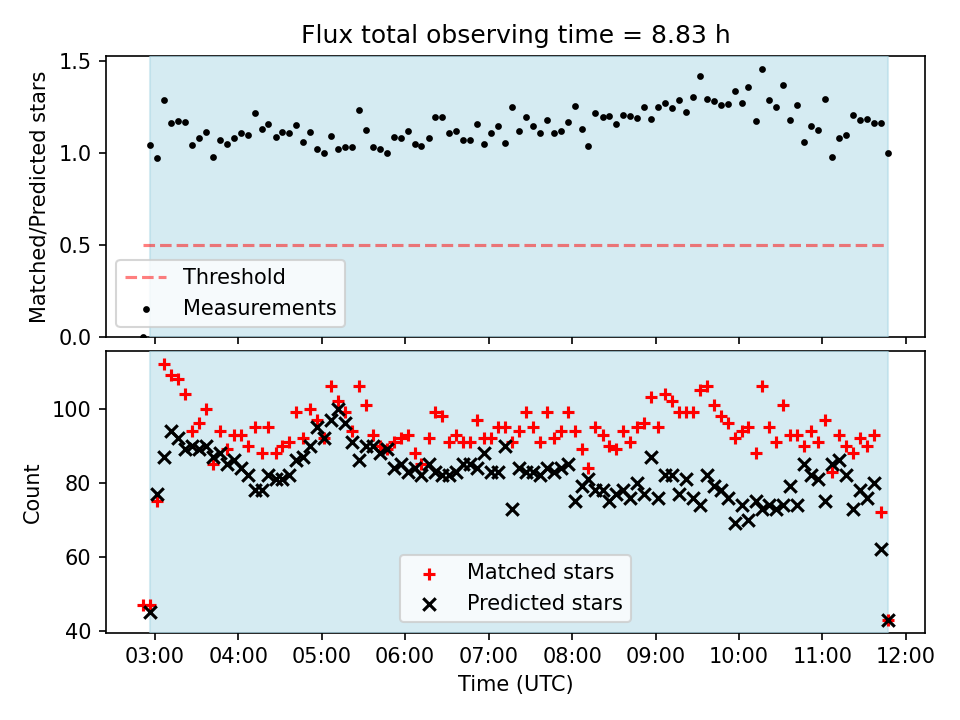 Flux total observing time = 8.83 h

Matched/Predicted stars

1.5
1.0
0.5
0.0

Threshold
Measurements

Count

100
80
60
40

Matched stars
Predicted stars

03:00 04:00 05:00 06:00 07:00 08:00 09:00 10:00 11:00 12:00

Time (UTC)